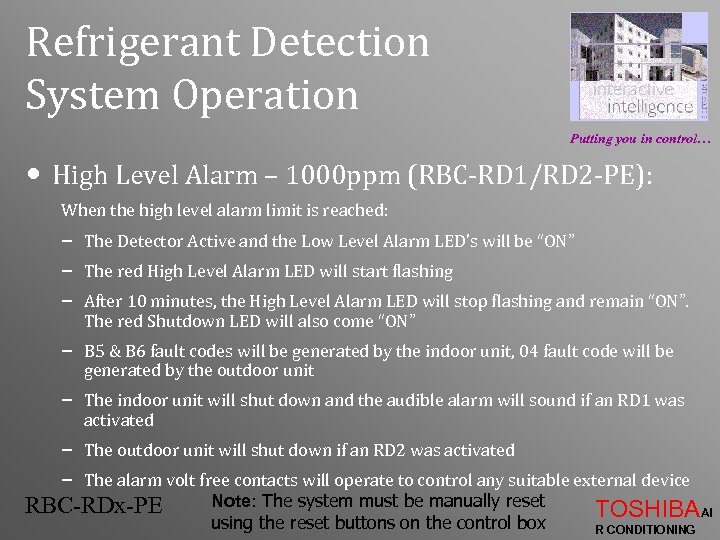 Refrigerant Detection System Operation

interactive intelligence

Putting you in control…

• High Level Alarm – 1000ppm (RBC-RD1/RD2-PE):

When the high level alarm limit is reached:

– The Detector Active and the Low Level Alarm LED's will be "ON"

– The red High Level Alarm LED will start flashing

– After 10 minutes, the High Level Alarm LED will stop flashing and remain "ON". The red Shutdown LED will also come "ON"

– B5 & B6 fault codes will be generated by the indoor unit, 04 fault code will be generated by the outdoor unit

– The indoor unit will shut down and the audible alarm will sound if an RD1 was activated

– The outdoor unit will shut down if an RD2 was activated

– The alarm volt free contacts will operate to control any suitable external device

RBC-RDx-PE

Note: The system must be manually reset using the reset buttons on the control box

TOSHIBA AIR CONDITIONING